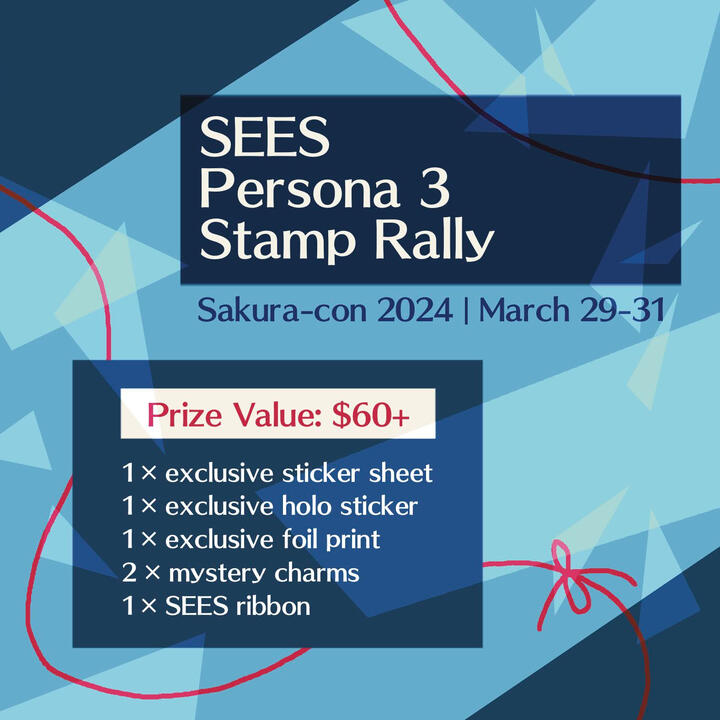 SEES
Persona 3
Stamp Rally

Sakura-con 2024 | March 29-31

Prize Value: $60+

1 × exclusive sticker sheet
1 × exclusive holo sticker
1 × exclusive foil print
2 × mystery charms
1 × SEES ribbon